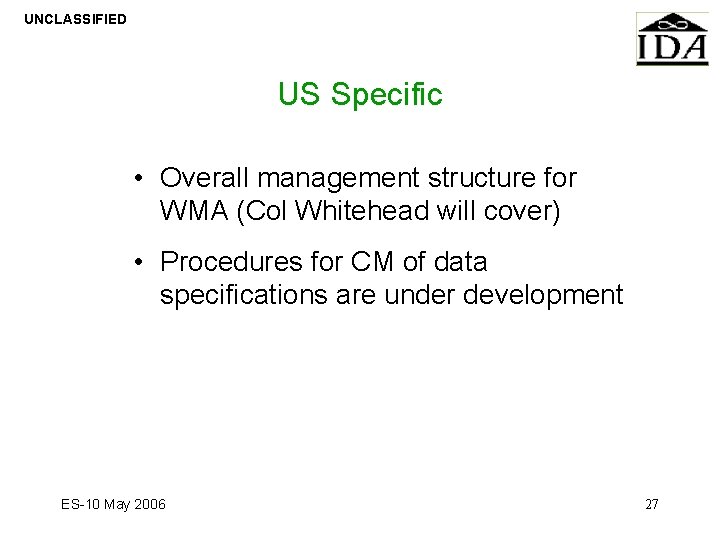 UNCLASSIFIED

IDA

US Specific

• Overall management structure for WMA (Col Whitehead will cover)

• Procedures for CM of data specifications are under development

ES-10 May 2006

27